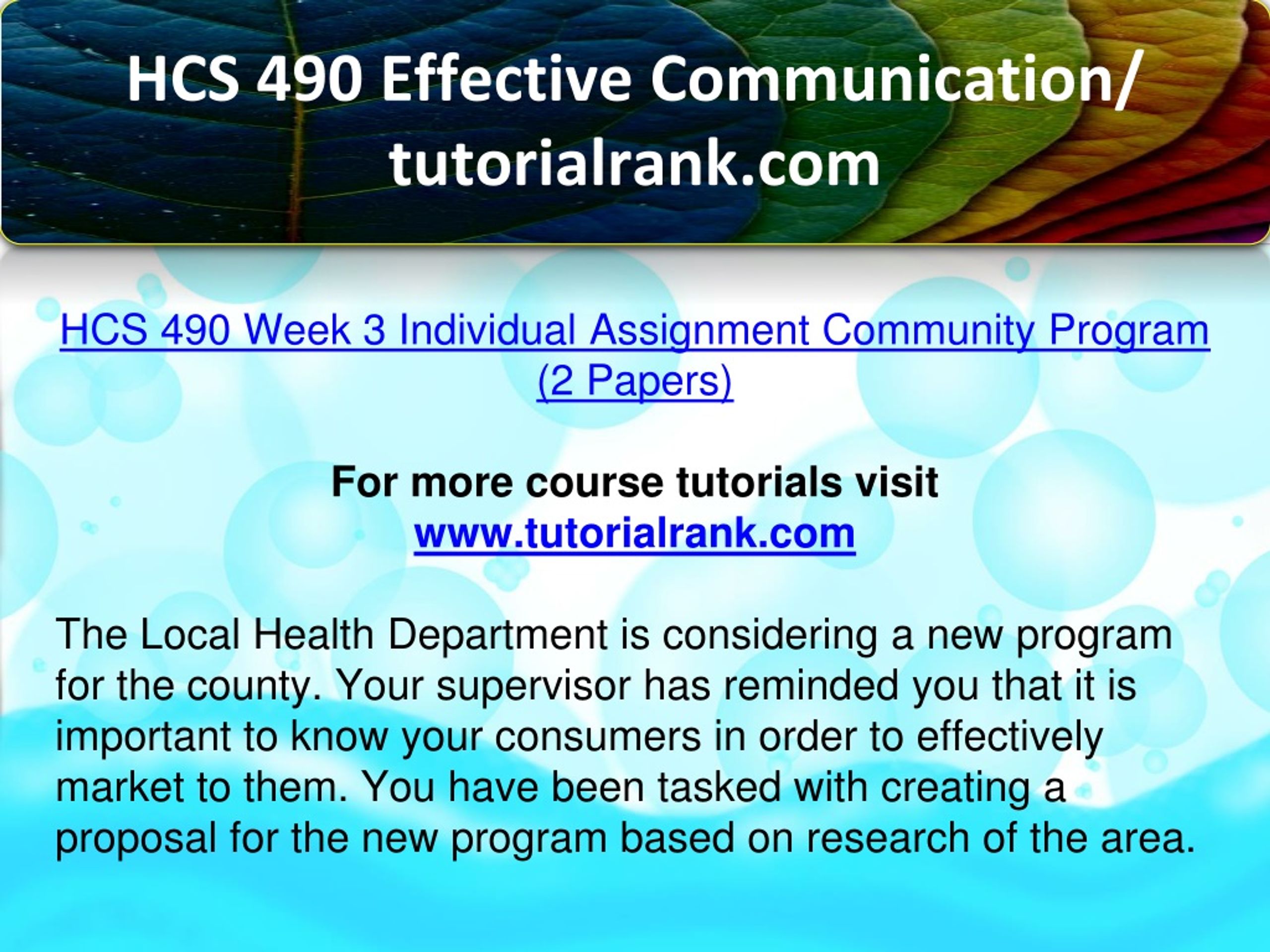 HCS 490 Effective Communication/ tutorialrank.com

HCS 490 Week 3 Individual Assignment Community Program (2 Papers)

For more course tutorials visit
www.tutorialrank.com

The Local Health Department is considering a new program for the county. Your supervisor has reminded you that it is important to know your consumers in order to effectively market to them. You have been tasked with creating a proposal for the new program based on research of the area.